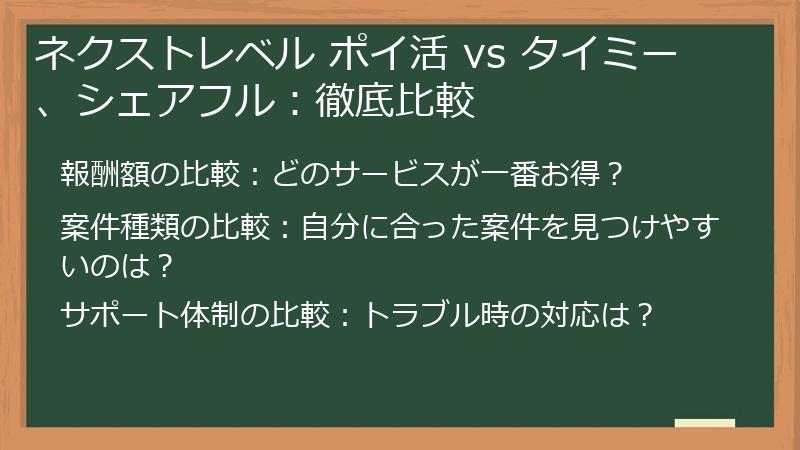 ネクストレベル ポイ活 vs タイミー、シェアフル：徹底比較

報酬額の比較：どのサービスが一番お得？

案件種類の比較：自分に合った案件を見つけやすいのは？

サポート体制の比較：トラブル時の対応は？